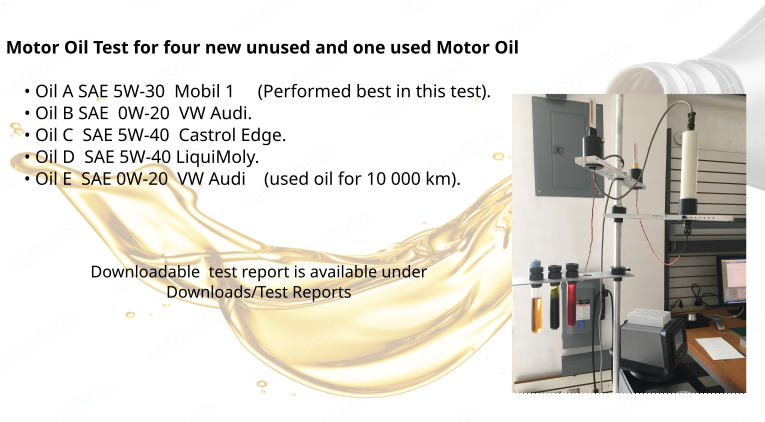 Motor Oil Test for four new unused and one used Motor Oil

• Oil A SAE 5W-30 Mobil 1 (Performed best in this test).
• Oil B SAE 0W-20 VW Audi.
• Oil C SAE 5W-40 Castrol Edge.
• Oil D SAE 5W-40 LiquiMoly.
• Oil E SAE 0W-20 VW Audi (used oil for 10 000 km).

Downloadable test report is available under Downloads/Test Reports